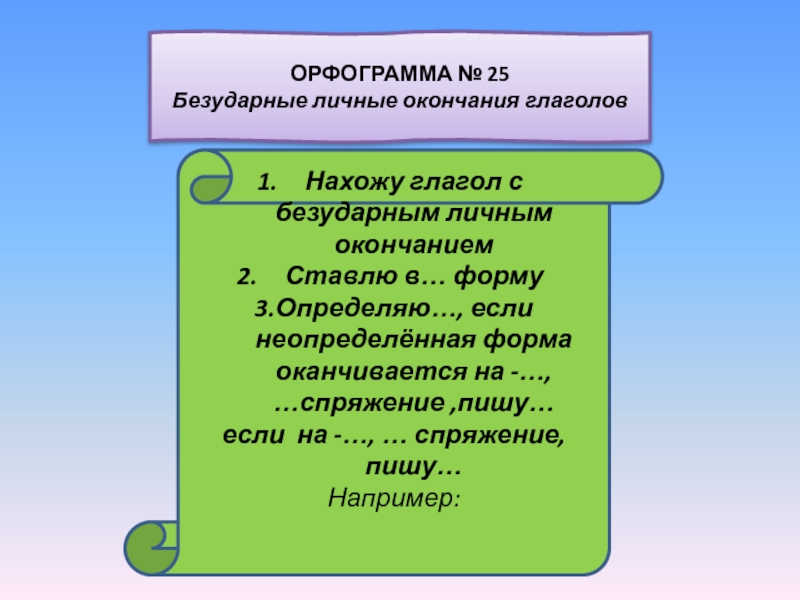 ОРФОГРАММА № 25
Безударные личные окончания глаголов

1. Нахожу глагол с безударным личным окончанием
2. Ставлю в… форму
3.Определяю…, если неопределённая форма оканчивается на -…, …спряжение ,пишу… если на -…, … спряжение, пишу…
Например: